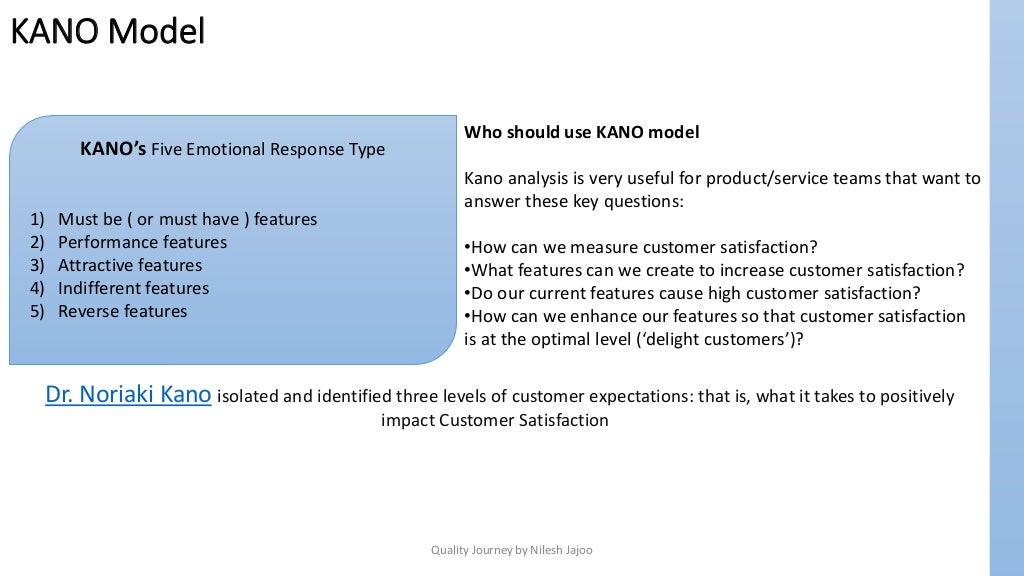 KANO Model

KANO's Five Emotional Response Type

1) Must be ( or must have ) features
2) Performance features
3) Attractive features
4) Indifferent features
5) Reverse features

Who should use KANO model

Kano analysis is very useful for product/service teams that want to answer these key questions:

•How can we measure customer satisfaction?
•What features can we create to increase customer satisfaction?
•Do our current features cause high customer satisfaction?
•How can we enhance our features so that customer satisfaction is at the optimal level ('delight customers')?

Dr. Noriaki Kano isolated and identified three levels of customer expectations: that is, what it takes to positively impact Customer Satisfaction

Quality Journey by Nilesh Jajoo